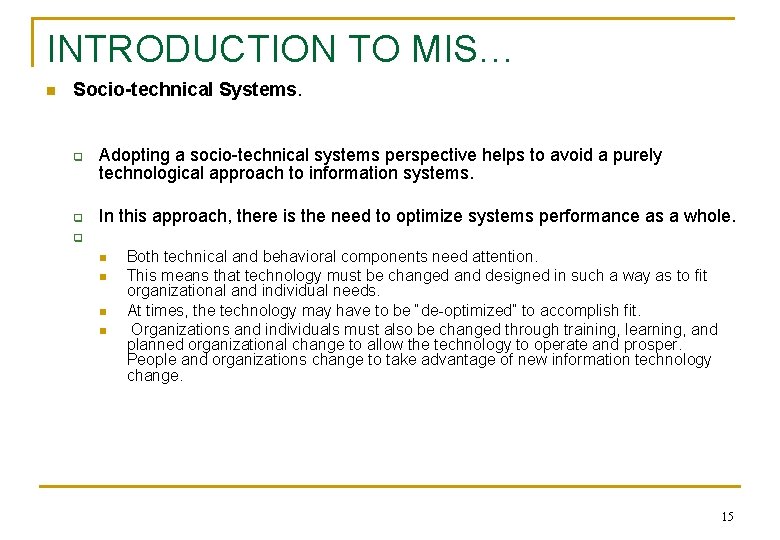 INTRODUCTION TO MIS…

Socio-technical Systems.

Adopting a socio-technical systems perspective helps to avoid a purely technological approach to information systems.

In this approach, there is the need to optimize systems performance as a whole.

Both technical and behavioral components need attention.

This means that technology must be changed and designed in such a way as to fit organizational and individual needs.

At times, the technology may have to be "de-optimized" to accomplish fit.

Organizations and individuals must also be changed through training, learning, and planned organizational change to allow the technology to operate and prosper. People and organizations change to take advantage of new information technology change.

15